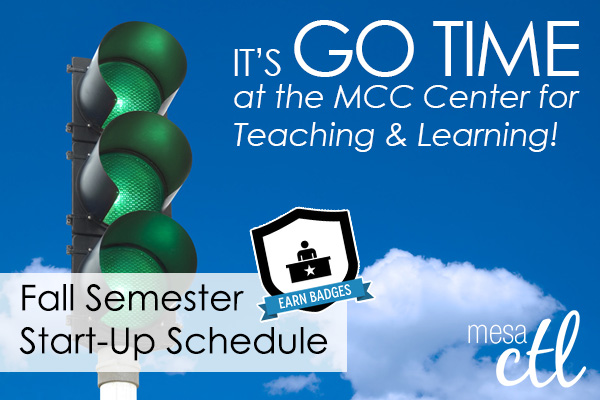 IT'S GO TIME at the MCC Center for Teaching & Learning!

EARN BADGES

Fall Semester Start-Up Schedule

mesa ctl